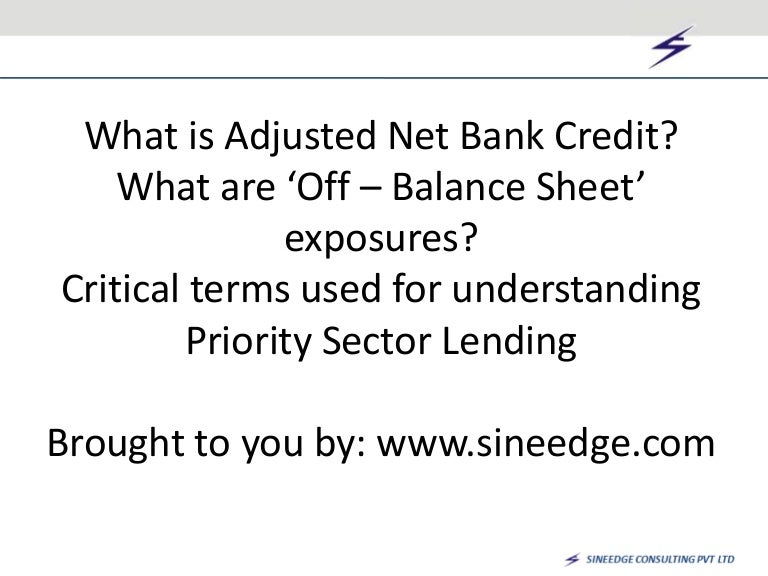 What is Adjusted Net Bank Credit? What are ‘Off – Balance Sheet’ exposures?
Critical terms used for understanding Priority Sector Lending

Brought to you by: www.sineedge.com

SINEEDGE CONSULTING PVT LTD